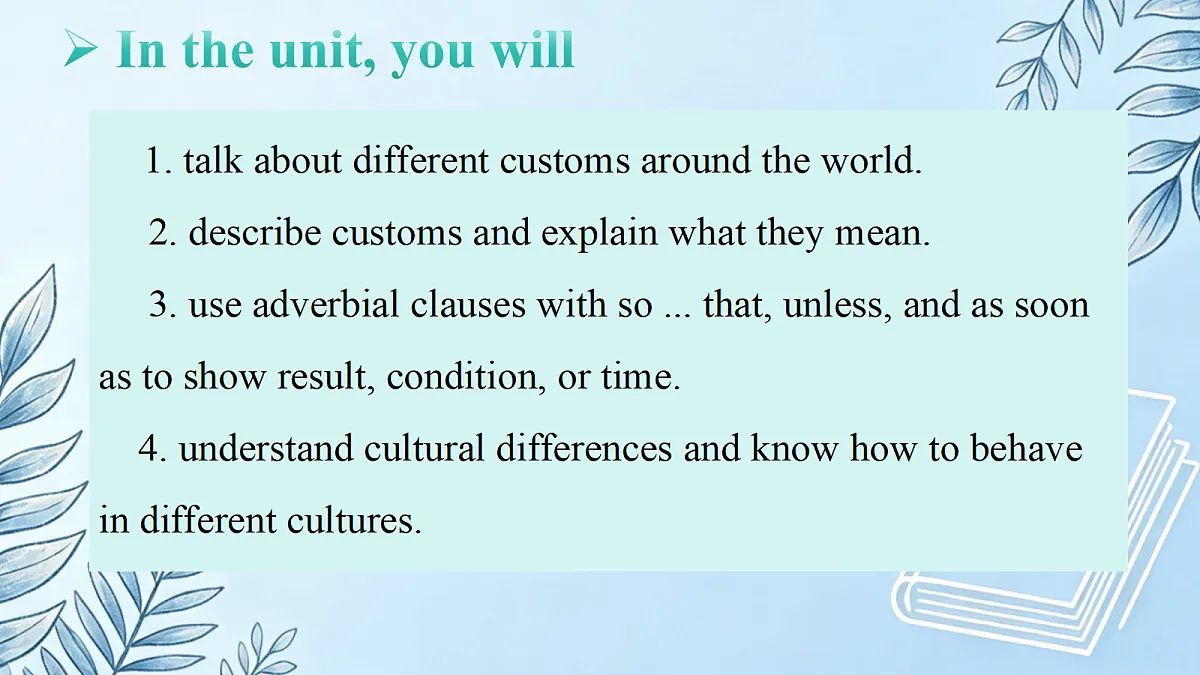 ➢ In the unit, you will

1. talk about different customs around the world.

2. describe customs and explain what they mean.

3. use adverbial clauses with so ... that, unless, and as soon as to show result, condition, or time.

4. understand cultural differences and know how to behave in different cultures.